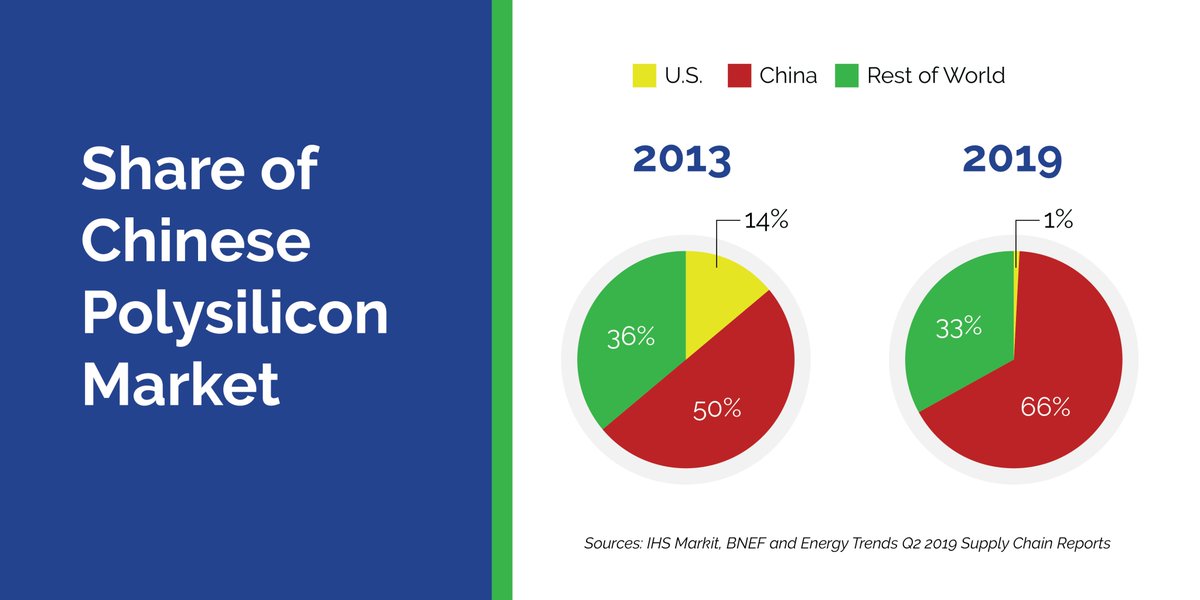 Share of Chinese Polysilicon Market

U.S. China Rest of World

2013

14%

36%

50%

2019

1%

33%

66%

Sources: IHS Markit, BNEF and Energy Trends Q2 2019 Supply Chain Reports